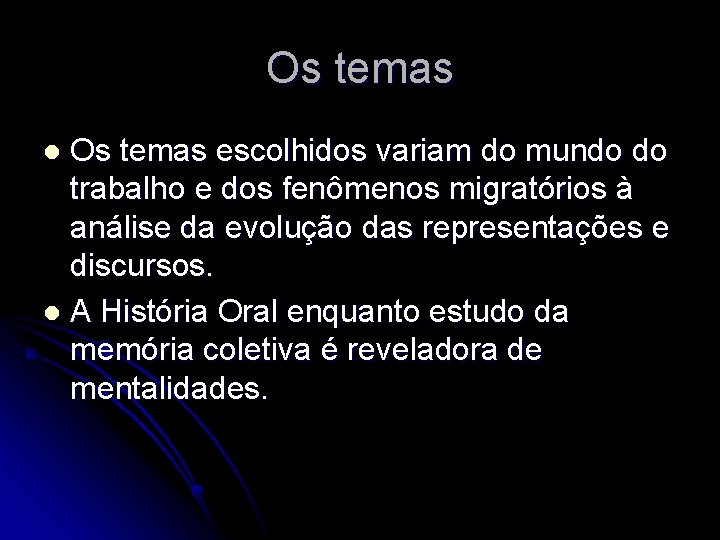 Os temas

- Os temas escolhidos variam do mundo do trabalho e dos fenômenos migratórios à análise da evolução das representações e discursos.
- A História Oral enquanto estudo da memória coletiva é reveladora de mentalidades.